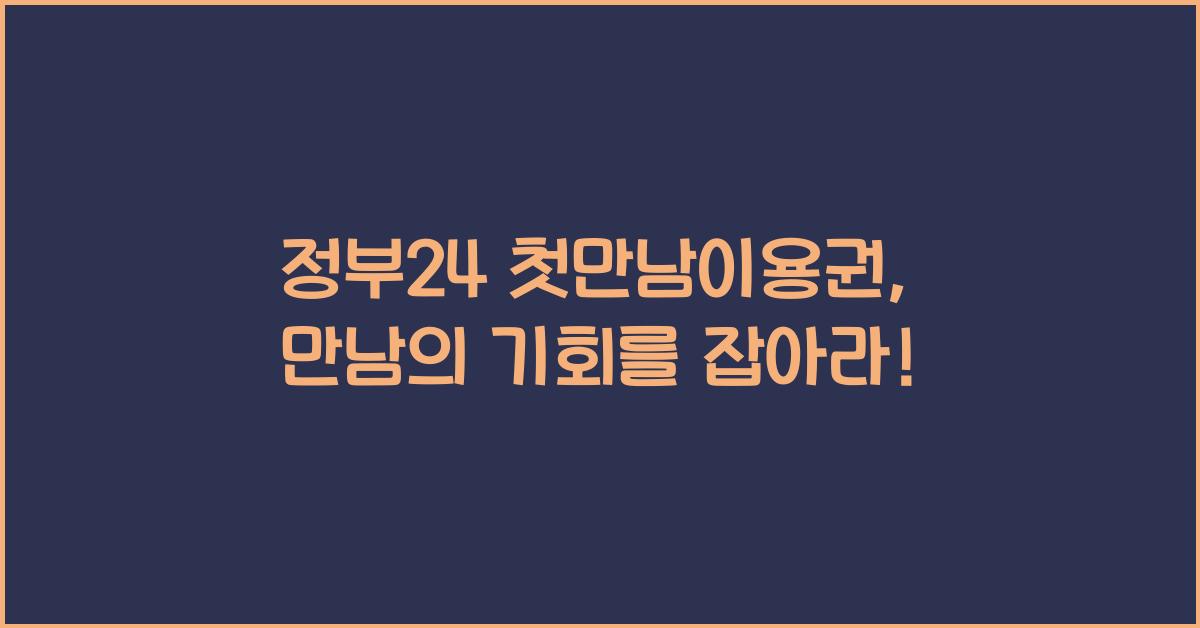 정부24 첫만남이용권,
만남의 기회를 잡아라!